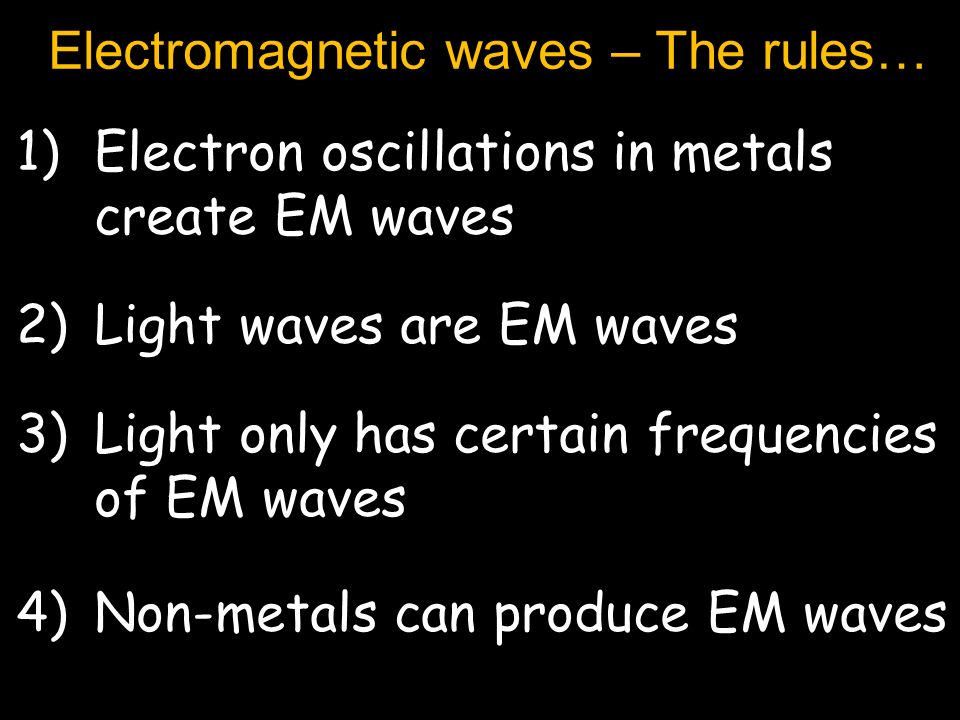 Electromagnetic waves – The rules…

1) Electron oscillations in metals create EM waves

2) Light waves are EM waves

3) Light only has certain frequencies of EM waves

4) Non-metals can produce EM waves